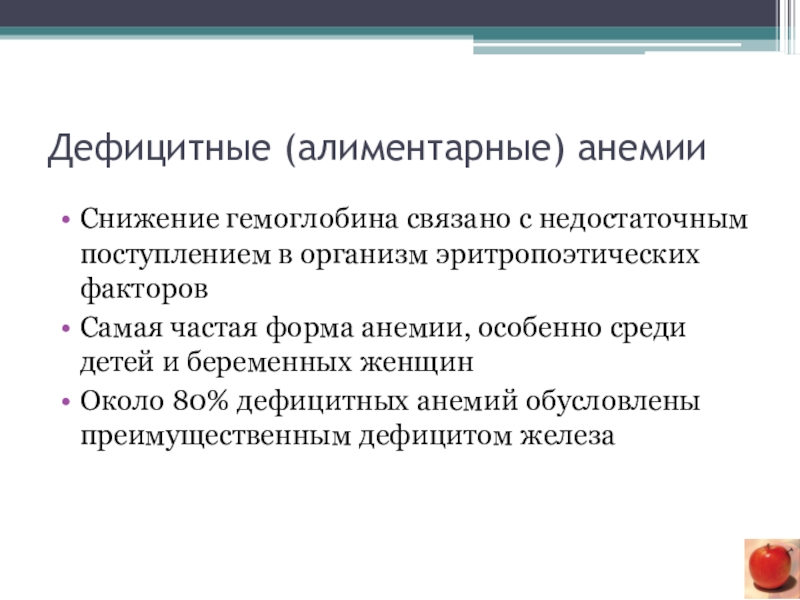 Дефицитные (алиментарные) анемии

• Снижение гемоглобина связано с недостаточным поступлением в организм эритропоэтических факторов
• Самая частая форма анемии, особенно среди детей и беременных женщин
• Около 80% дефицитных анемий обусловлены преимущественным дефицитом железа